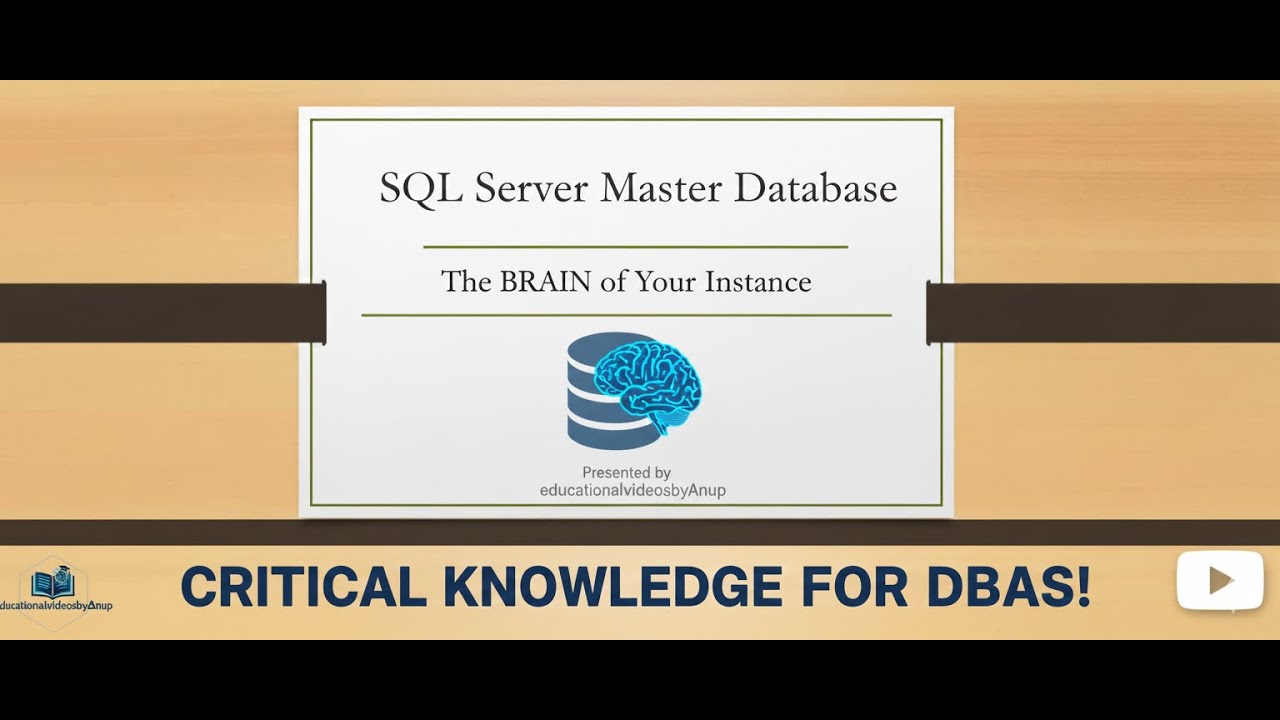 SQL Server Master Database

The BRAIN of Your Instance

Presented by
educationalvideosbyAnup

educationalvideosbyAnup

CRITICAL KNOWLEDGE FOR DBAS!